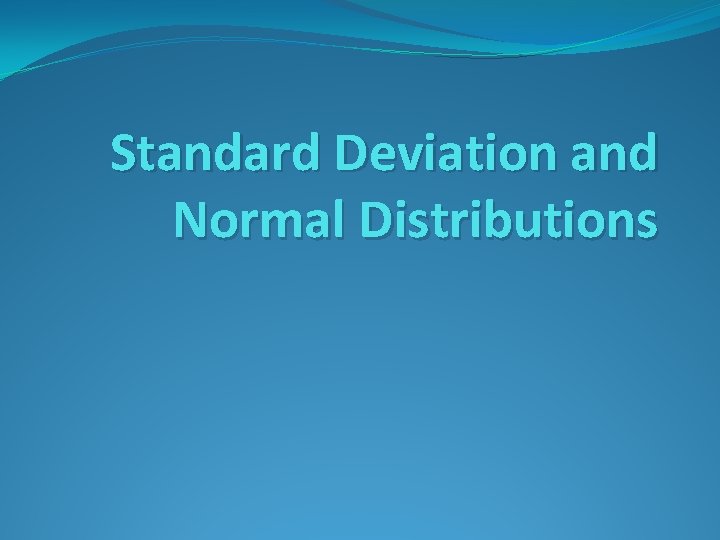 Standard Deviation and Normal Distributions